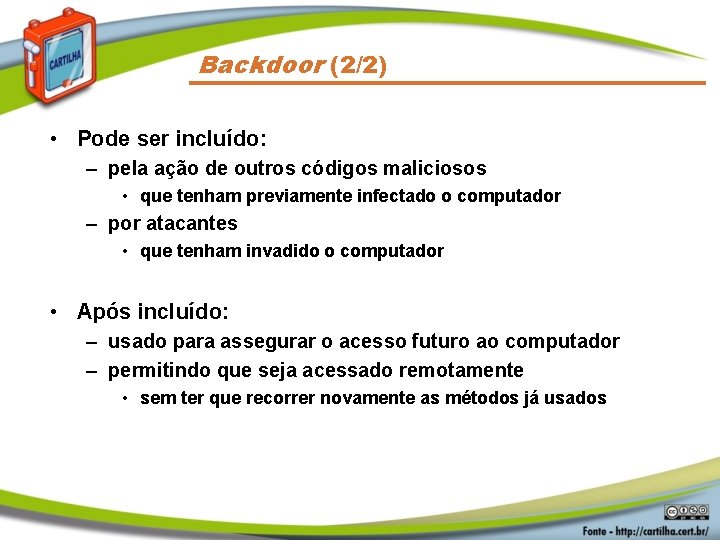 CARTILHA

Backdoor (2/2)

• Pode ser incluído:
– pela ação de outros códigos maliciosos
• que tenham previamente infectado o computador
– por atacantes
• que tenham invadido o computador

• Após incluído:
– usado para assegurar o acesso futuro ao computador
– permitindo que seja acessado remotamente
• sem ter que recorrer novamente as métodos já usados

Fonte - http://cartilha.cert.br/